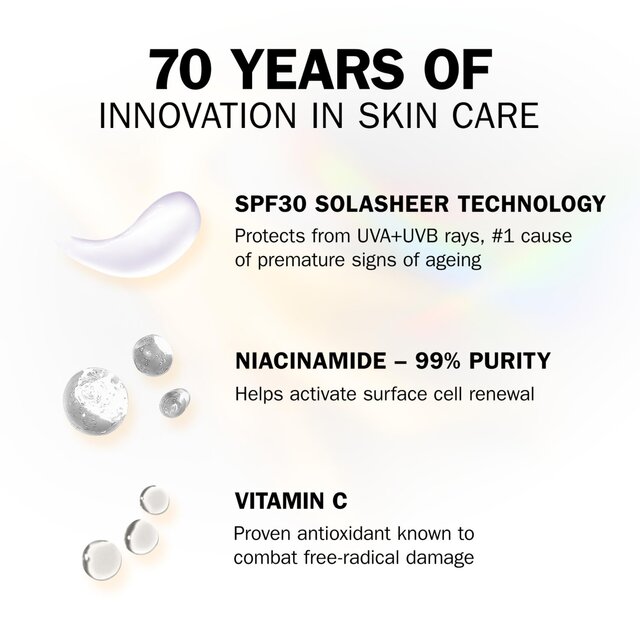 70 YEARS OF
INNOVATION IN SKIN CARE

SPF30 SOLASHEER TECHNOLOGY
Protects from UVA+UVB rays, #1 cause of premature signs of ageing

NIACINAMIDE – 99% PURITY
Helps activate surface cell renewal

VITAMIN C
Proven antioxidant known to combat free-radical damage